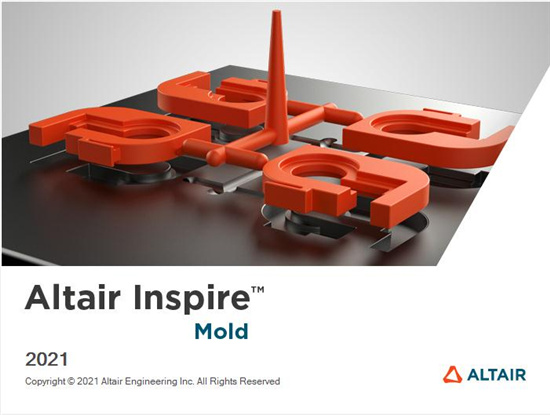 Altair Inspire™
Mold

2021

Copyright © 2021 Altair Engineering Inc. All Rights Reserved

ALTAIR